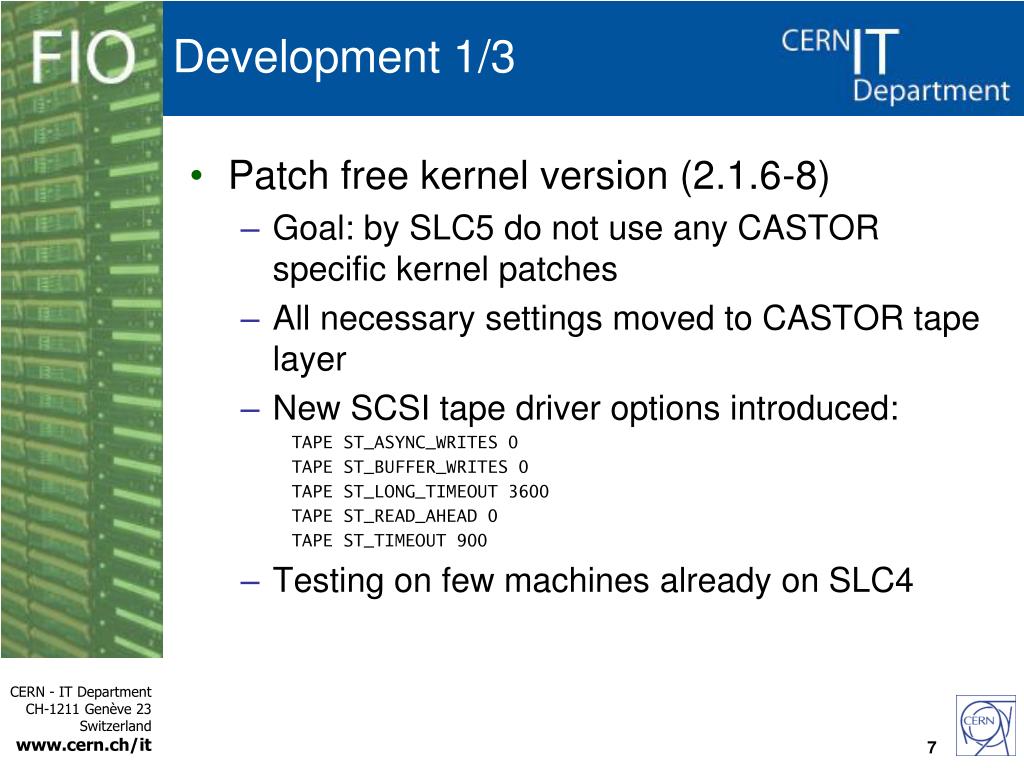 FIO

Development 1/3

CERN IT Department

• Patch free kernel version (2.1.6-8)
– Goal: by SLC5 do not use any CASTOR specific kernel patches
– All necessary settings moved to CASTOR tape layer
– New SCSI tape driver options introduced:
TAPE ST_ASYNC_WRITES 0
TAPE ST_BUFFER_WRITES 0
TAPE ST_LONG_TIMEOUT 3600
TAPE ST_READ_AHEAD 0
TAPE ST_TIMEOUT 900
– Testing on few machines already on SLC4

CERN - IT Department
CH-1211 Genève 23
Switzerland
www.cern.ch/it

7

CERN